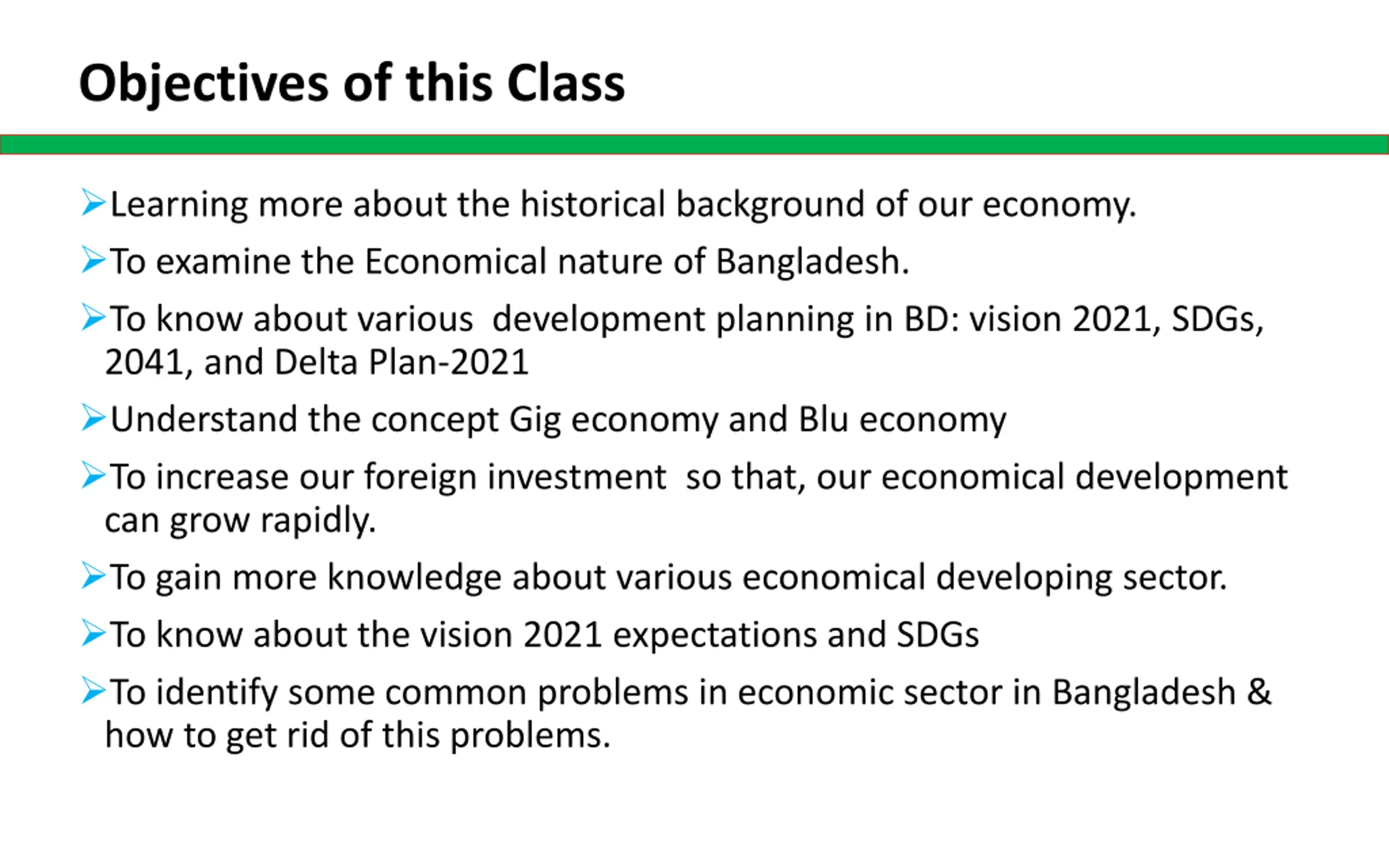 Objectives of this Class

➢Learning more about the historical background of our economy.

➢To examine the Economical nature of Bangladesh.

➢To know about various development planning in BD: vision 2021, SDGs, 2041, and Delta Plan-2021

➢Understand the concept Gig economy and Blu economy

➢To increase our foreign investment so that, our economical development can grow rapidly.

➢To gain more knowledge about various economical developing sector.

➢To know about the vision 2021 expectations and SDGs

➢To identify some common problems in economic sector in Bangladesh & how to get rid of this problems.